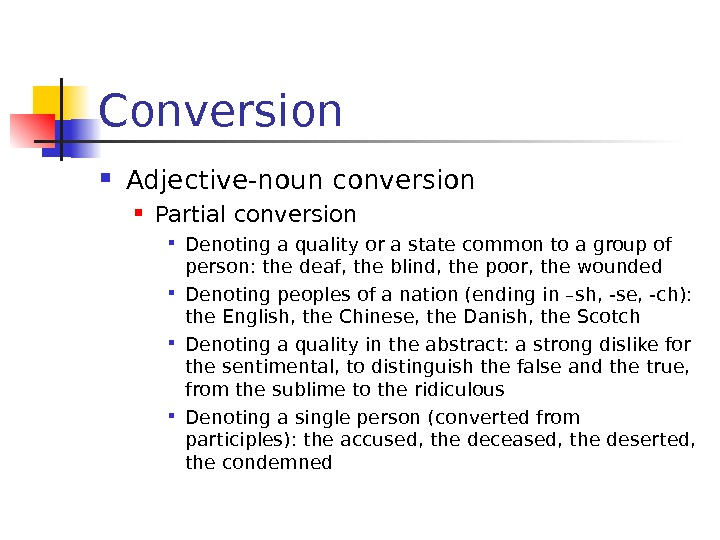 Conversion

Adjective-noun conversion

Partial conversion

Denoting a quality or a state common to a group of person: the deaf, the blind, the poor, the wounded

Denoting peoples of a nation (ending in –sh, -se, -ch): the English, the Chinese, the Danish, the Scotch

Denoting a quality in the abstract: a strong dislike for the sentimental, to distinguish the false and the true, from the sublime to the ridiculous

Denoting a single person (converted from participles): the accused, the deceased, the deserted, the condemned